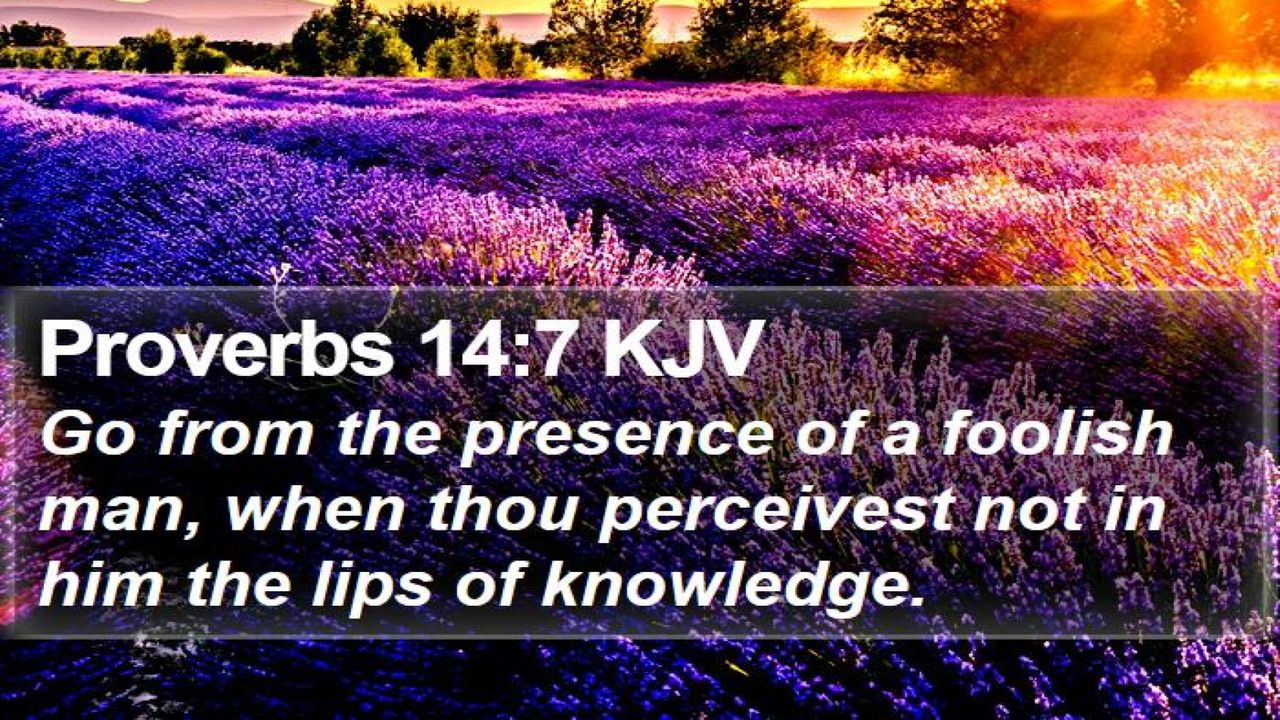 Proverbs 14:7 KJV

Go from the presence of a foolish man, when thou perceivest not in him the lips of knowledge.